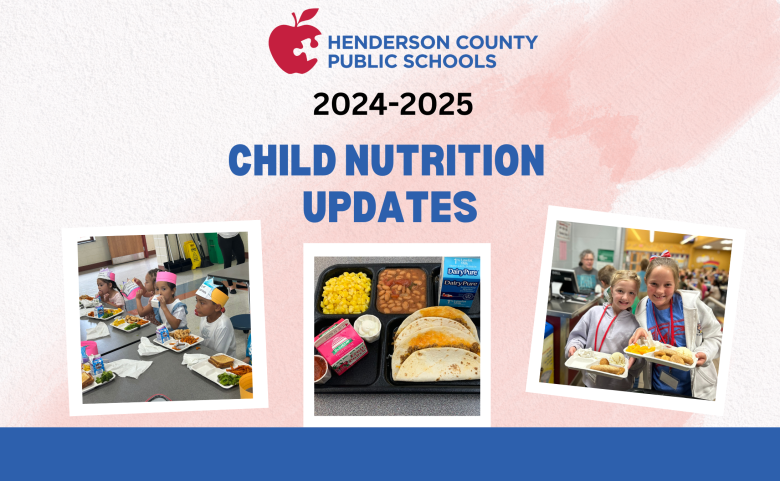 HENDERSON COUNTY PUBLIC SCHOOLS

2024-2025

CHILD NUTRITION UPDATES

DairyPure

DairyPure